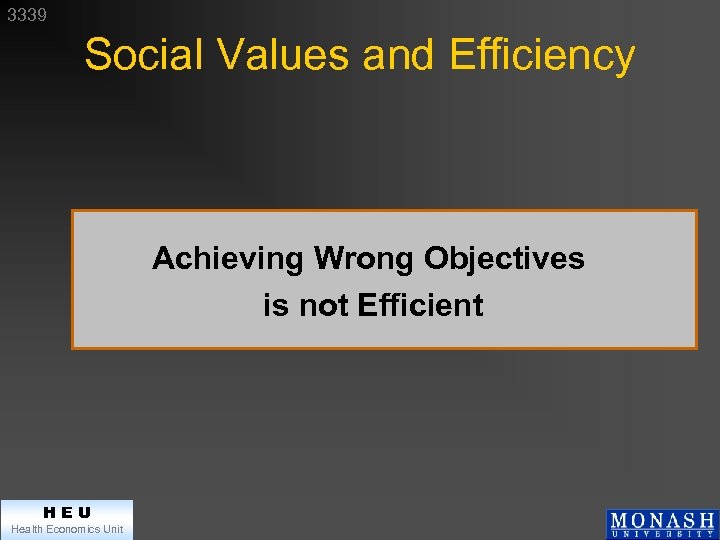 3339

Social Values and Efficiency

Achieving Wrong Objectives is not Efficient

HEU
Health Economics Unit

MONASH
UNIVERSITY